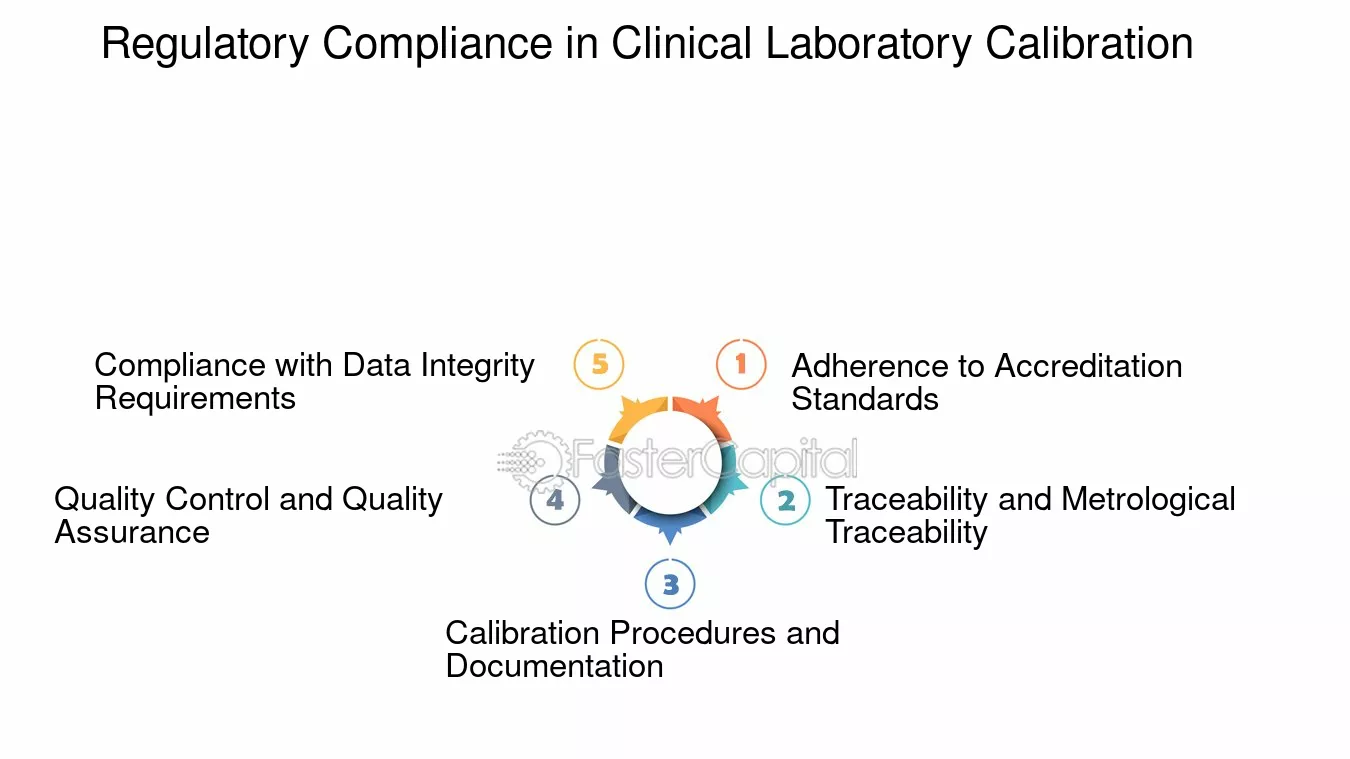 Regulatory Compliance in Clinical Laboratory Calibration

1 Adherence to Accreditation Standards

2 Traceability and Metrological Traceability

3 Calibration Procedures and Documentation

4 Quality Control and Quality Assurance

5 Compliance with Data Integrity Requirements

FasterCapital